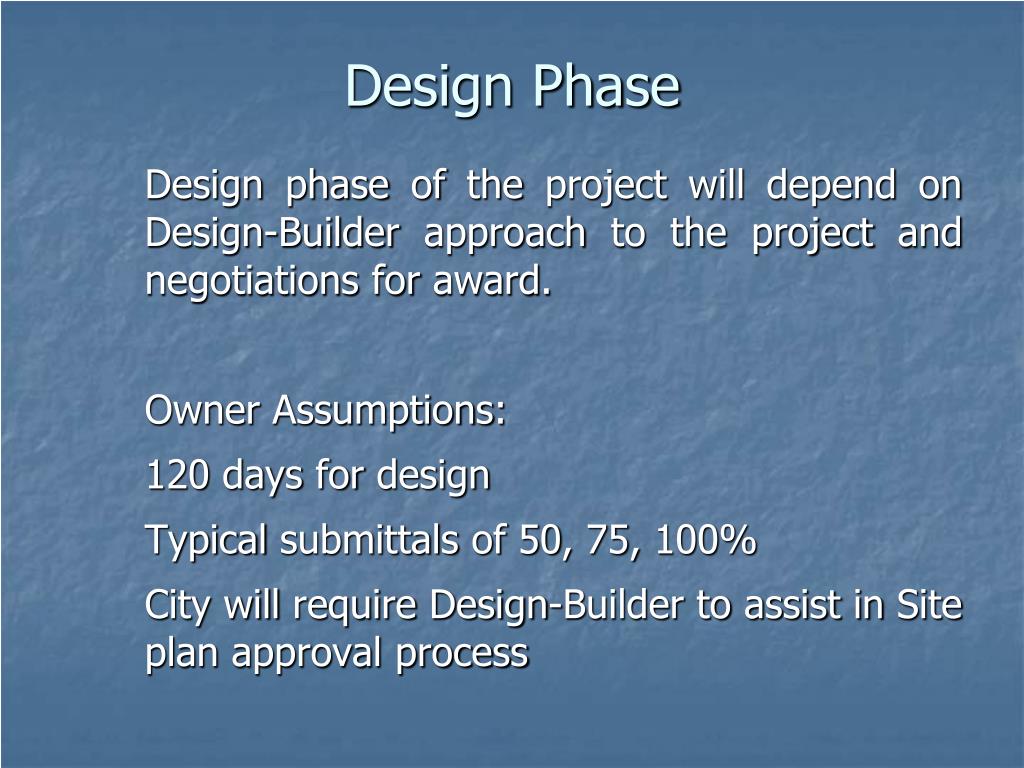 Design Phase

Design phase of the project will depend on Design-Builder approach to the project and negotiations for award.

Owner Assumptions:

120 days for design

Typical submittals of 50, 75, 100%

City will require Design-Builder to assist in Site plan approval process